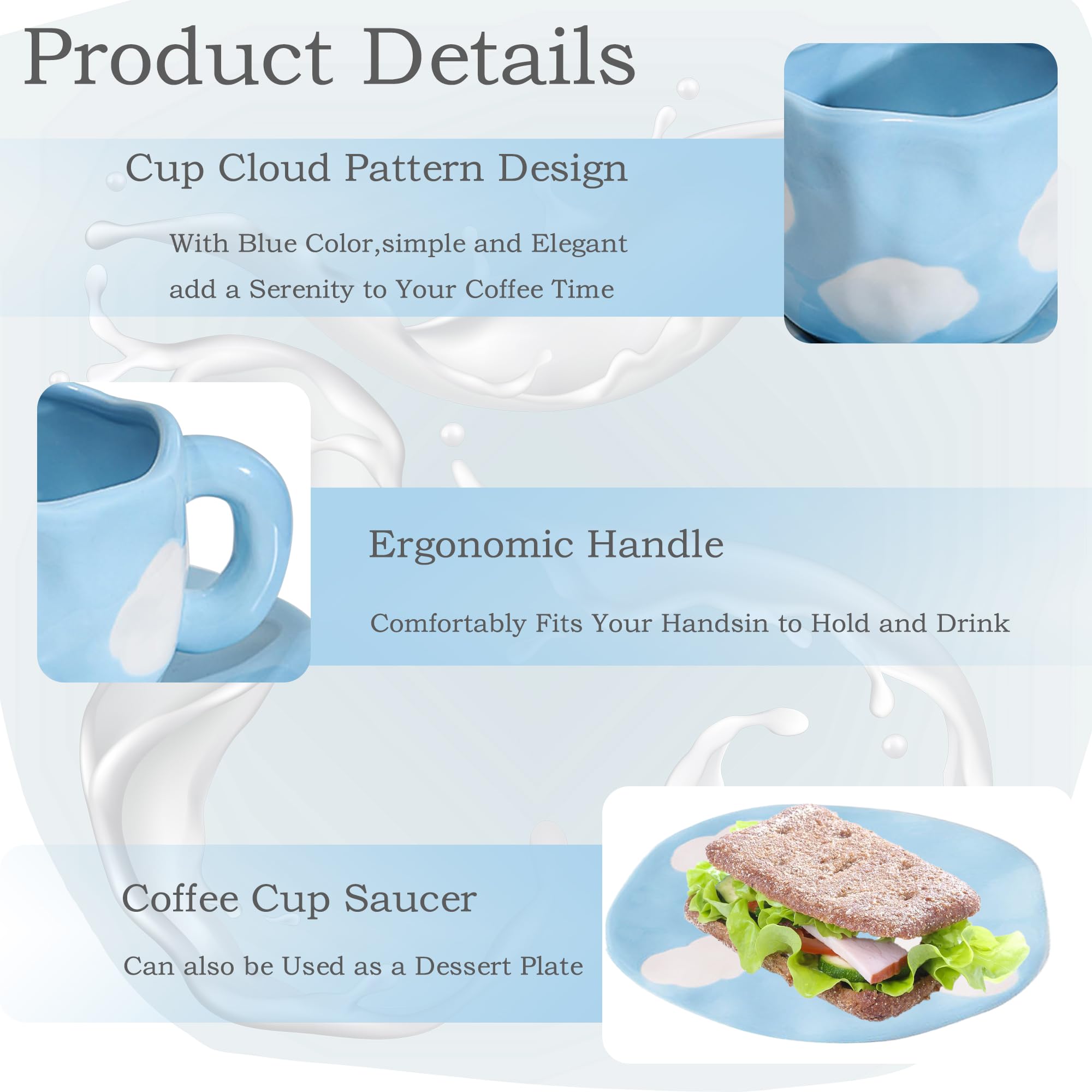 Product Details

Cup Cloud Pattern Design

With Blue Color,simple and Elegant add a Serenity to Your Coffee Time

Ergonomic Handle

Comfortably Fits Your Handsin to Hold and Drink

Coffee Cup Saucer

Can also be Used as a Dessert Plate